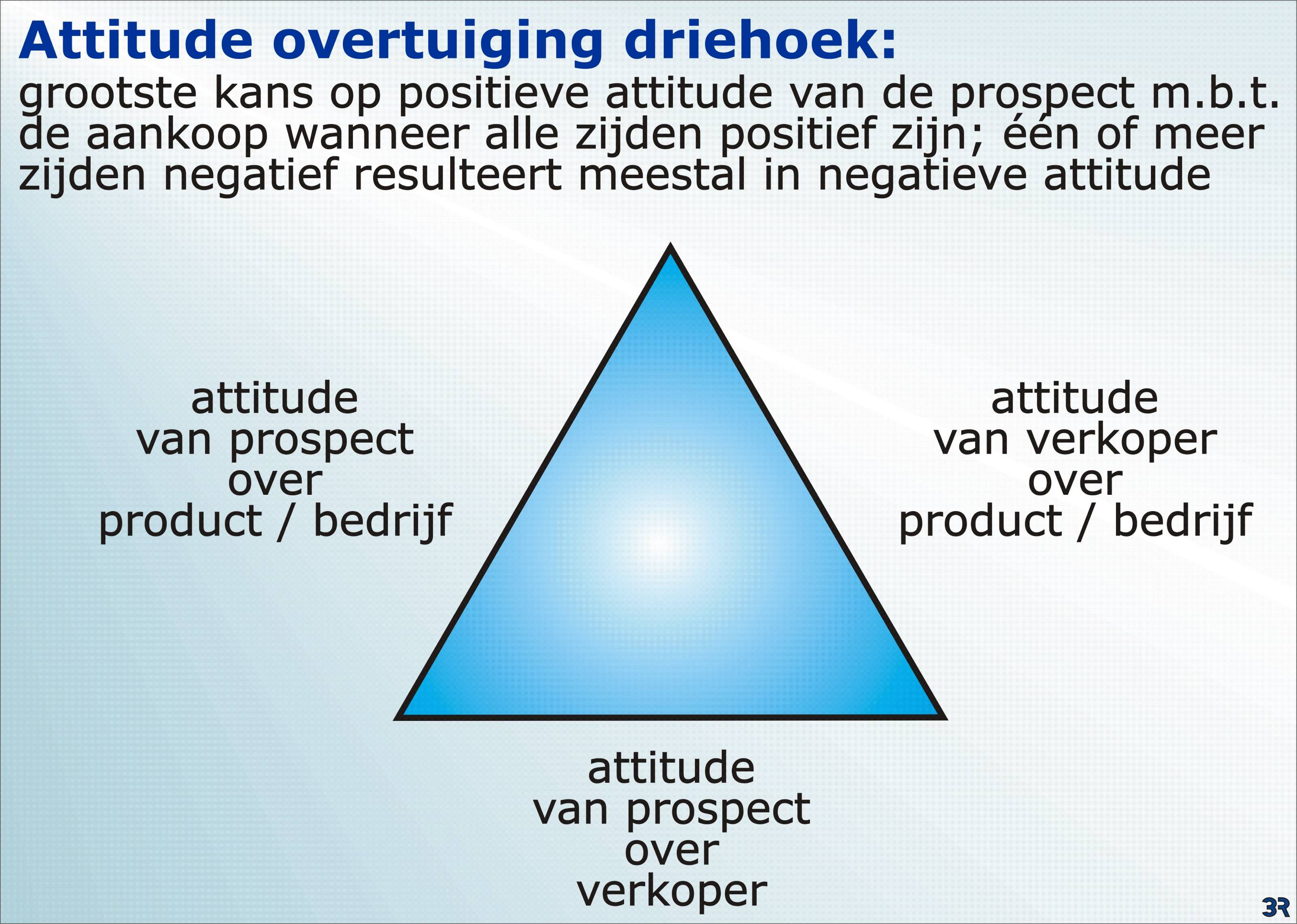 Attitude overtuiging driehoek:
grootste kans op positieve attitude van de prospect m.b.t. de aankoop wanneer alle zijden positief zijn; één of meer zijden negatief resulteert meestal in negatieve attitude

attitude
van prospect
over
product / bedrijf

attitude
van verkoper
over
product / bedrijf

attitude
van prospect
over
verkoper

3R